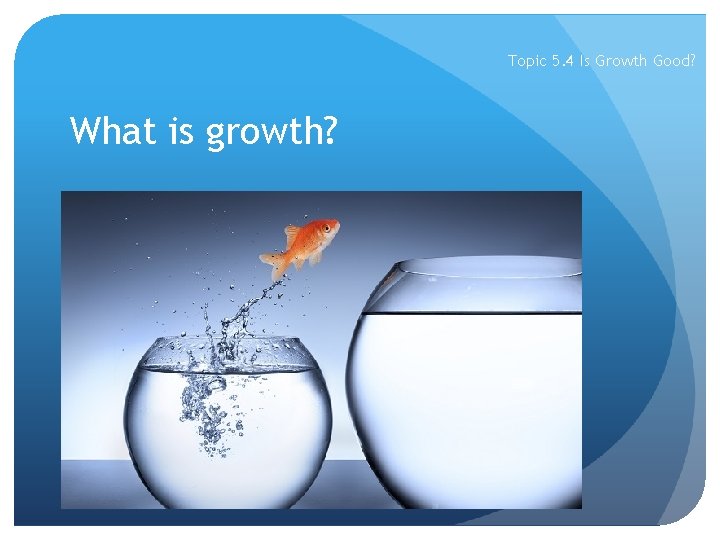 Topic 5.4 Is Growth Good?

What is growth?